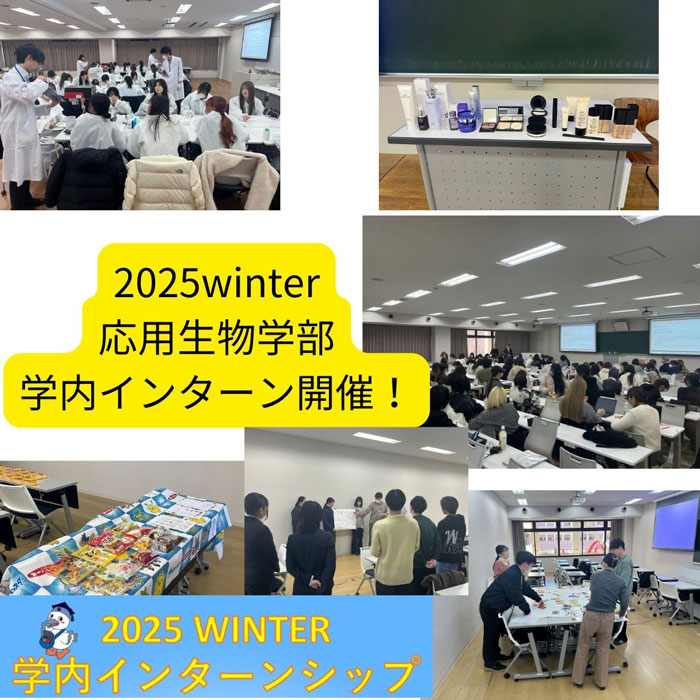 2025winter
応用生物学部
学内インターン開催！

2025 WINTER
学内インターンシップ